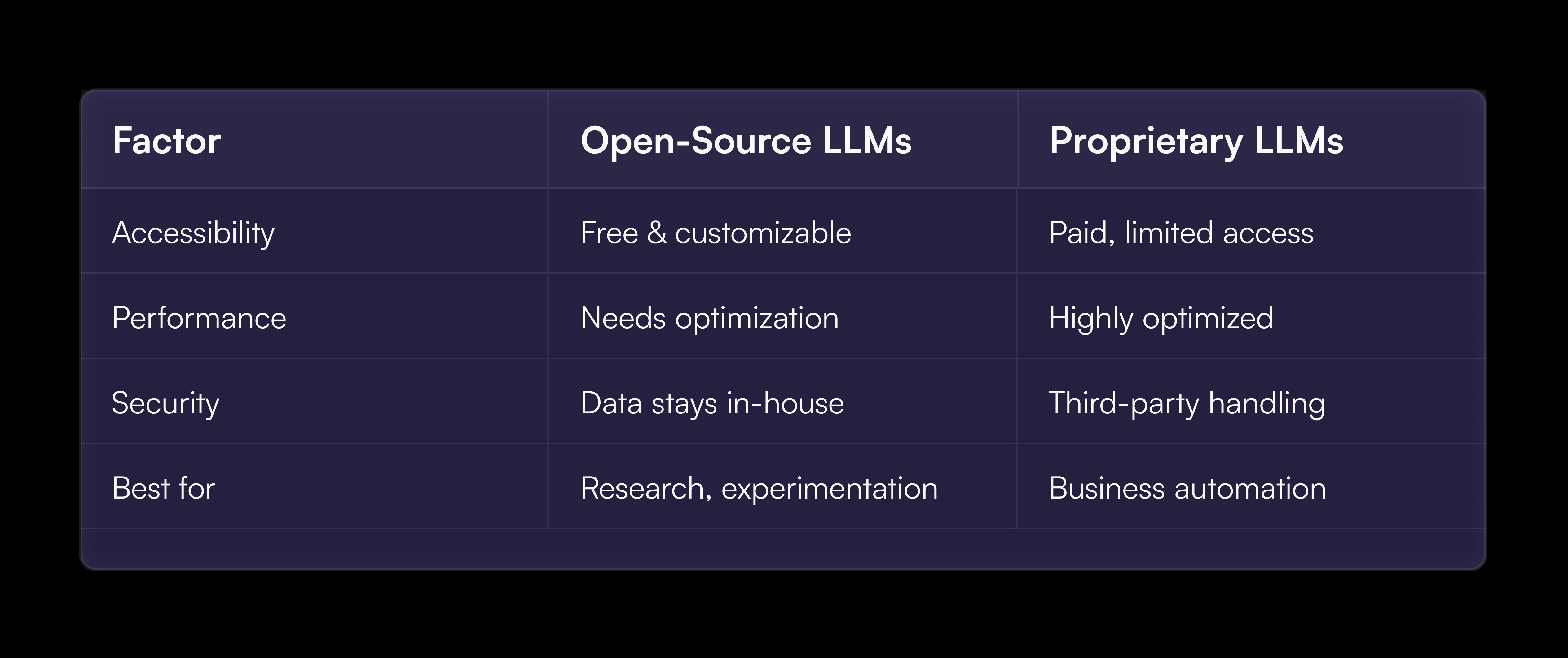 | Factor | Open-Source LLMs | Proprietary LLMs |
|---|---|---|
| Accessibility | Free & customizable | Paid, limited access |
| Performance | Needs optimization | Highly optimized |
| Security | Data stays in-house | Third-party handling |
| Best for | Research, experimentation | Business automation |